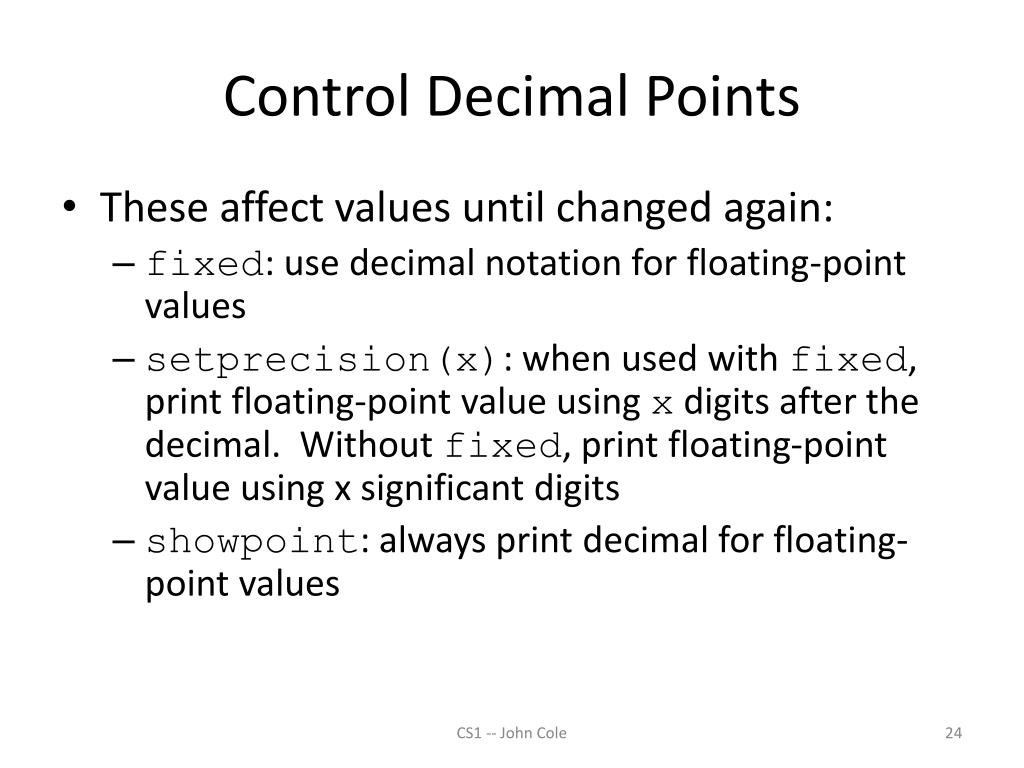 Control Decimal Points

• These affect values until changed again:
– fixed: use decimal notation for floating-point values
– setprecision(x): when used with fixed, print floating-point value using x digits after the decimal.  Without fixed, print floating-point value using x significant digits
– showpoint: always print decimal for floating-point values

CS1 -- John Cole

24